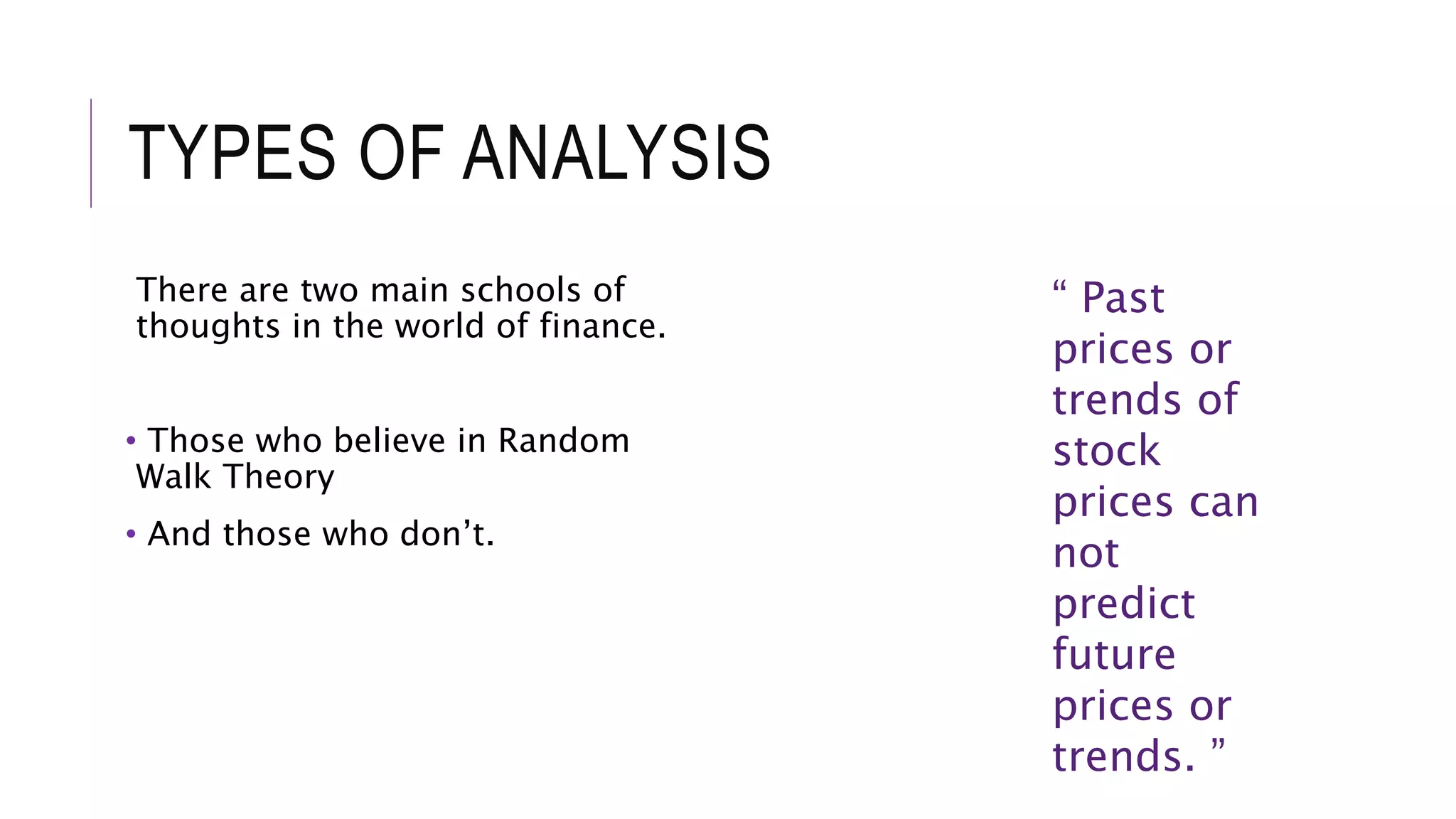 TYPES OF ANALYSIS

There are two main schools of thoughts in the world of finance.

• Those who believe in Random Walk Theory

• And those who don’t.

“ Past prices or trends of stock prices can not predict future prices or trends. ”